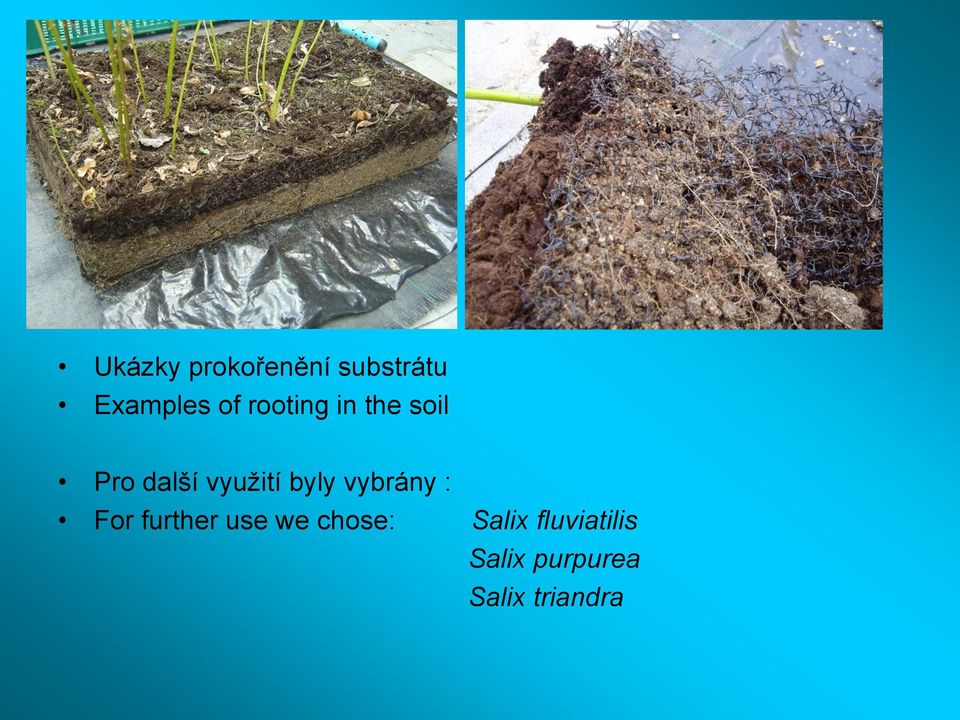 • Ukázky prokořenění substrátu
• Examples of rooting in the soil

• Pro další využití byly vybrány :
• For further use we chose: Salix fluviatilis
Salix purpurea
Salix triandra